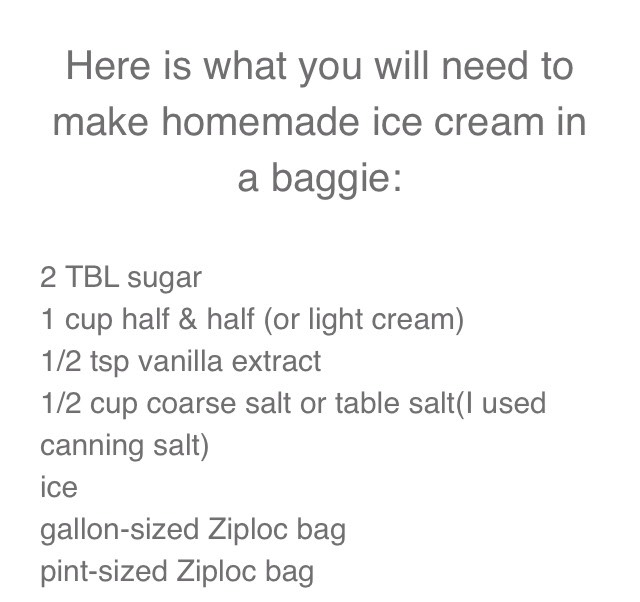 Here is what you will need to make homemade ice cream in a baggie:

2 TBL sugar
1 cup half & half (or light cream)
1/2 tsp vanilla extract
1/2 cup coarse salt or table salt(I used canning salt)
ice
gallon-sized Ziploc bag
pint-sized Ziploc bag